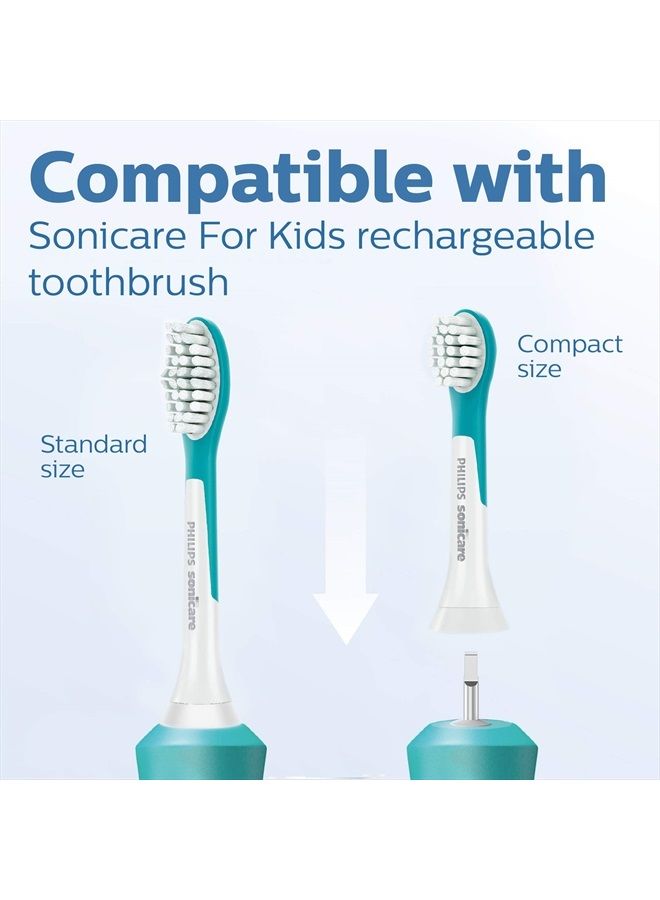 Compatible with
Sonicare For Kids rechargeable toothbrush

Standard size

PHILIPS sonicare

Compact size

PHILIPS sonicare